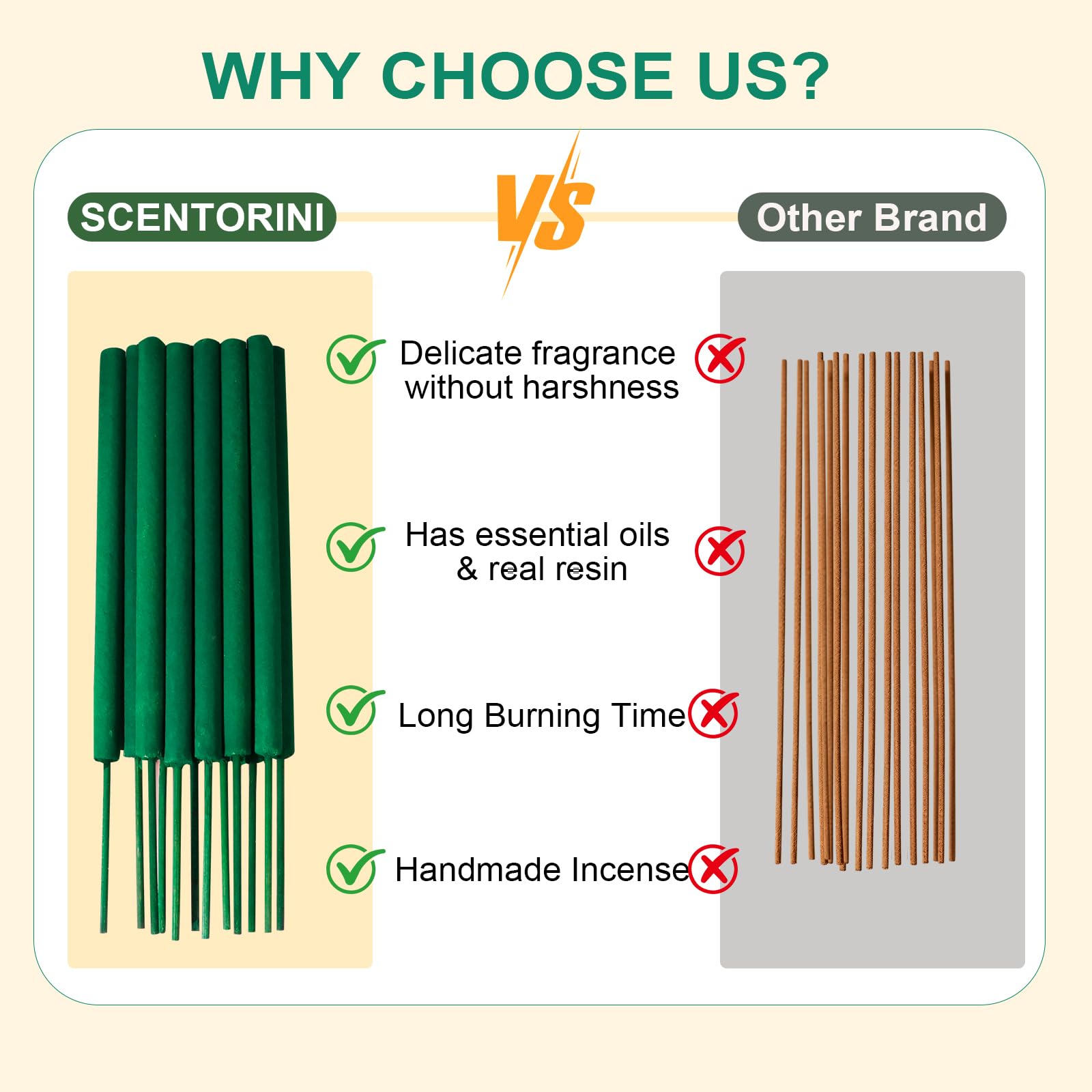 WHY CHOOSE US?

SCENTORINI

VS

Other Brand

Delicate fragrance without harshness

Has essential oils & real resin

Long Burning Time

Handmade Incense